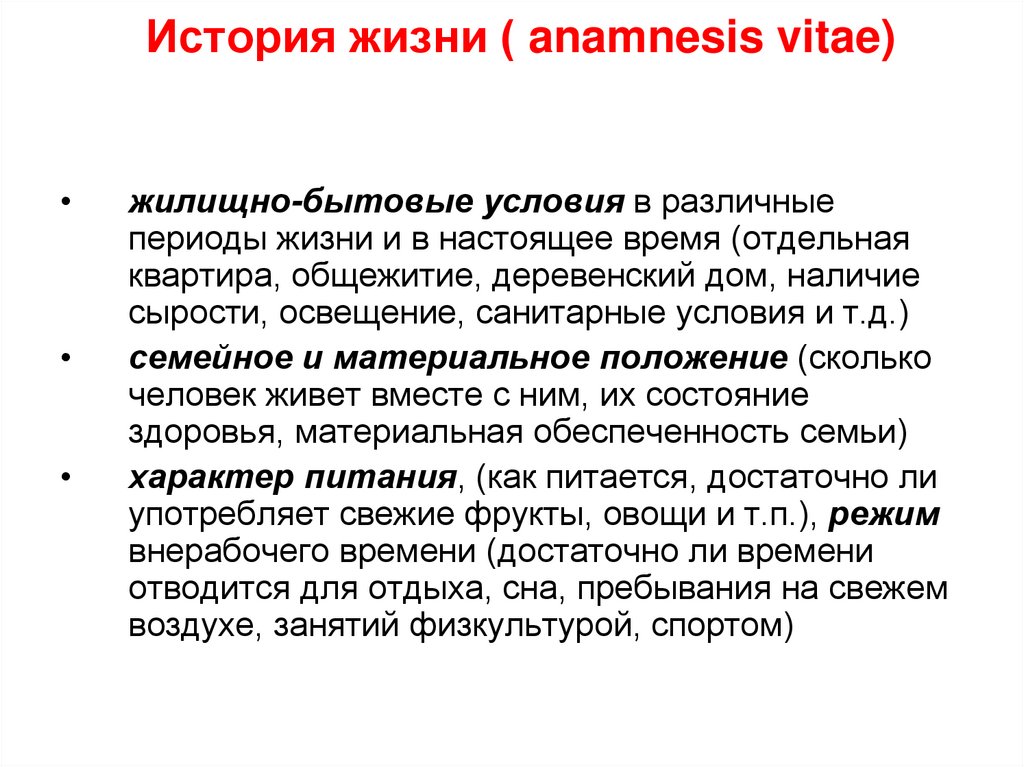 История жизни ( anamnesis vitae)

• жилищно-бытовые условия в различные периоды жизни и в настоящее время (отдельная квартира, общежитие, деревенский дом, наличие сырости, освещение, санитарные условия и т.д.)

• семейное и материальное положение (сколько человек живет вместе с ним, их состояние здоровья, материальная обеспеченность семьи)

• характер питания, (как питается, достаточно ли употребляет свежие фрукты, овощи и т.п.), режим внерабочего времени (достаточно ли времени отводится для отдыха, сна, пребывания на свежем воздухе, занятий физкультурой, спортом)